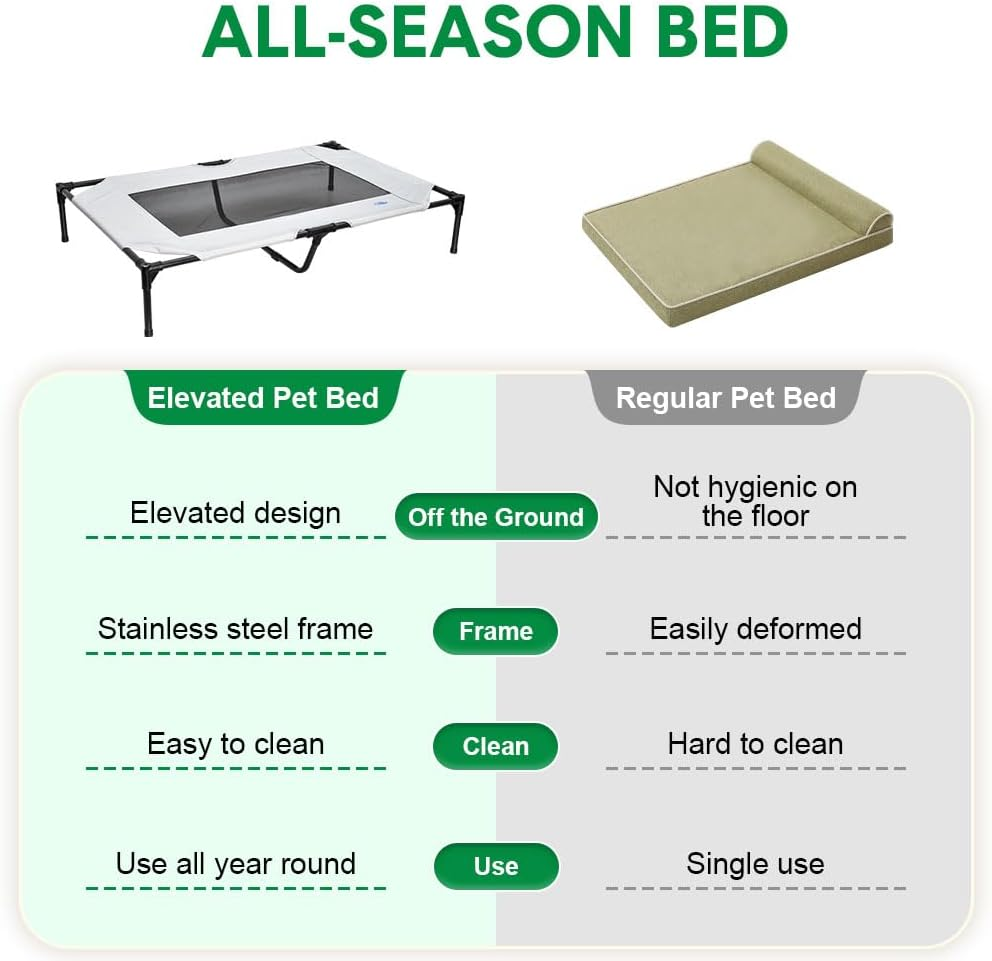 ALL-SEASON BED

| Elevated Pet Bed | | Regular Pet Bed |
|---|---|---|
| Elevated design | Off the Ground | Not hygienic on the floor |
| Stainless steel frame | Frame | Easily deformed |
| Easy to clean | Clean | Hard to clean |
| Use all year round | Use | Single use |